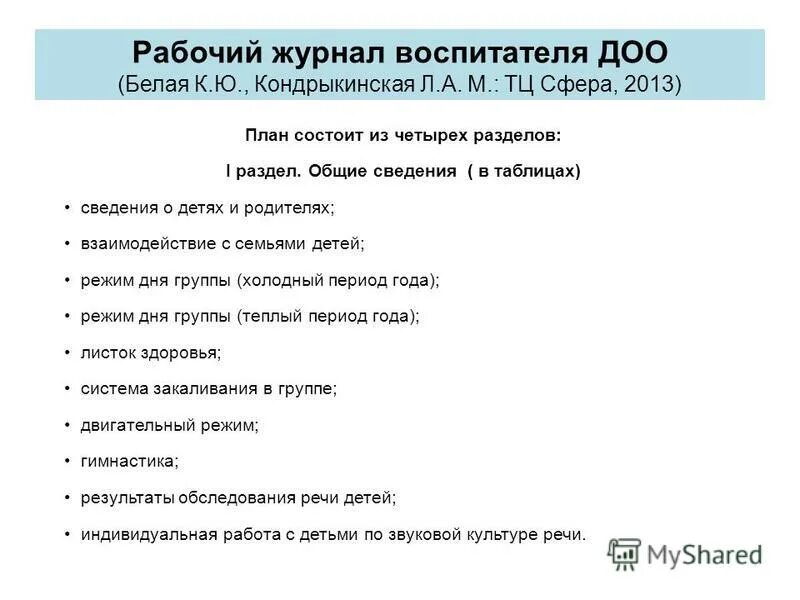 Рабочий журнал воспитателя ДОО
(Белая К.Ю., Кондрыкинская Л.А. М.: ТЦ Сфера, 2013)

План состоит из четырех разделов:

I раздел. Общие сведения ( в таблицах)

• сведения о детях и родителях;
• взаимодействие с семьями детей;
• режим дня группы (холодный период года);
• режим дня группы (теплый период года);
• листок здоровья;
• система закаливания в группе;
• двигательный режим;
• гимнастика;
• результаты обследования речи детей;
• индивидуальная работа с детьми по звуковой культуре речи.

MyShared